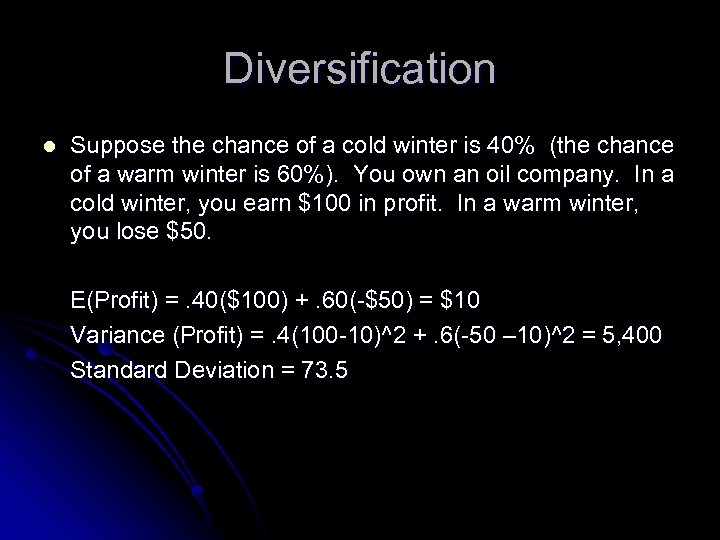 Diversification

Suppose the chance of a cold winter is 40% (the chance of a warm winter is 60%). You own an oil company. In a cold winter, you earn \$100 in profit. In a warm winter, you lose \$50.

E(Profit) = .40(\$100) + .60(-\$50) = \$10
Variance (Profit) = .4(100-10)^2 + .6(-50 –10)^2 = 5,400
Standard Deviation = 73.5